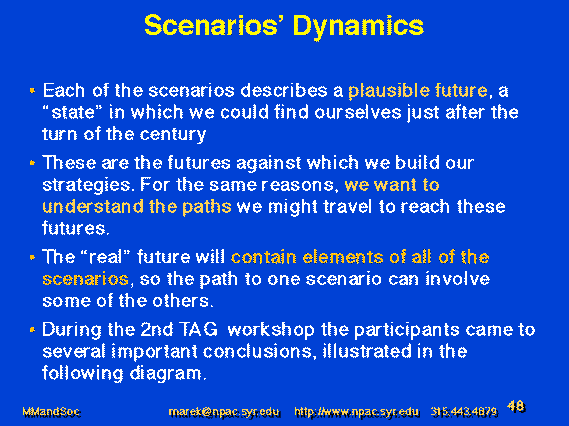 Scenarios' Dynamics

• Each of the scenarios describes a plausible future, a "state" in which we could find ourselves just after the turn of the century

• These are the futures against which we build our strategies. For the same reasons, we want to understand the paths we might travel to reach these futures.

• The "real" future will contain elements of all of the scenarios, so the path to one scenario can involve some of the others.

• During the 2nd TAG workshop the participants came to several important conclusions, illustrated in the following diagram.

MMandSoc marek@npac.syr.edu http://www.npac.syr.edu 315.443.4879 48